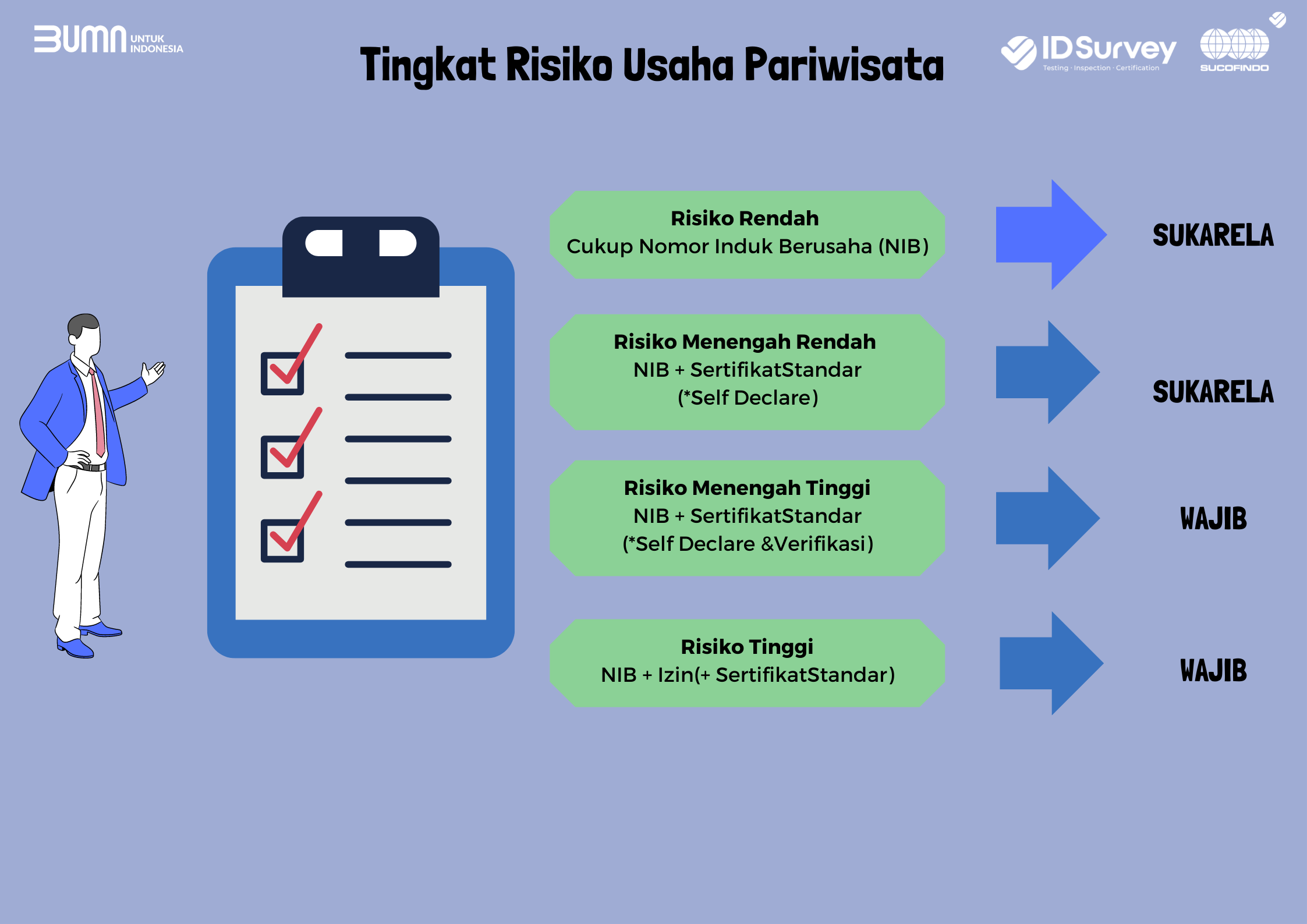 BUMN UNTUK INDONESIA

Tingkat Risiko Usaha Pariwisata

IDSurvey Testing · Inspection · Certification

SUCOFINDO

Risiko Rendah
Cukup Nomor Induk Berusaha (NIB)

SUKARELA

Risiko Menengah Rendah
NIB + SertifikatStandar
(*Self Declare)

SUKARELA

Risiko Menengah Tinggi
NIB + SertifikatStandar
(*Self Declare &Verifikasi)

WAJIB

Risiko Tinggi
NIB + Izin(+ SertifikatStandar)

WAJIB